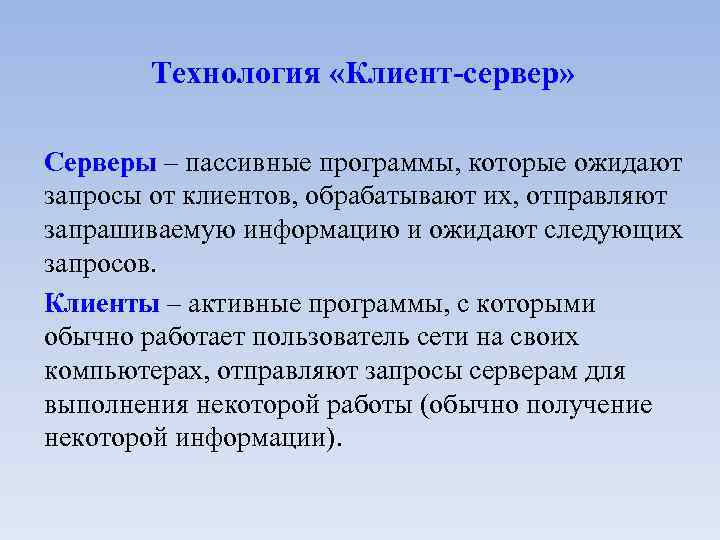 Технология «Клиент-сервер»

Серверы – пассивные программы, которые ожидают запросы от клиентов, обрабатывают их, отправляют запрашиваемую информацию и ожидают следующих запросов.

Клиенты – активные программы, с которыми обычно работает пользователь сети на своих компьютерах, отправляют запросы серверам для выполнения некоторой работы (обычно получение некоторой информации).